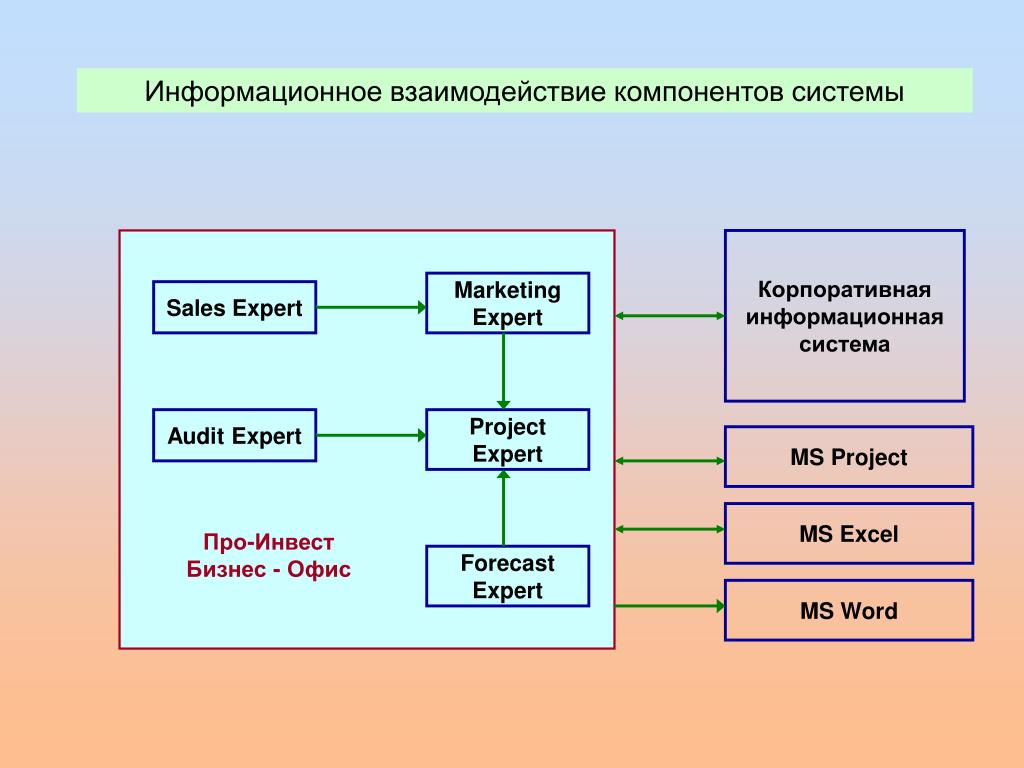 Информационное взаимодействие компонентов системы

Sales Expert

Marketing Expert

Audit Expert

Project Expert

Про-Инвест
Бизнес - Офис

Forecast Expert

Корпоративная информационная система

MS Project

MS Excel

MS Word